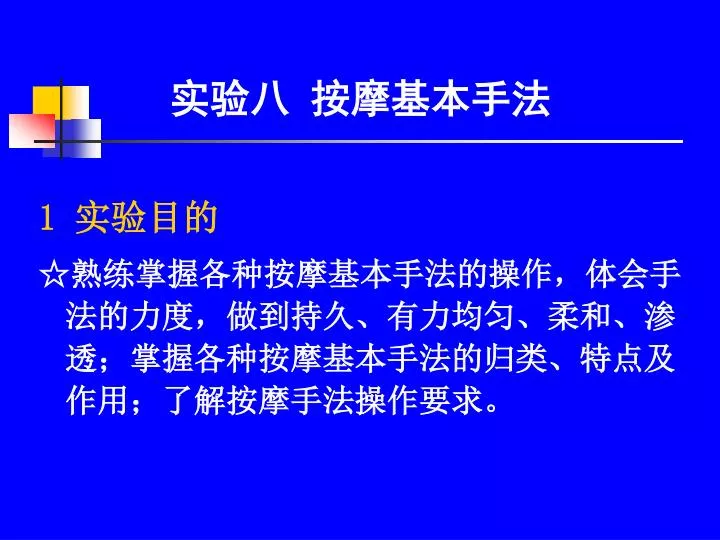 实验八 按摩基本手法

1 实验目的

☆熟练掌握各种按摩基本手法的操作，体会手法的力度，做到持久、有力均匀、柔和、渗透；掌握各种按摩基本手法的归类、特点及作用；了解按摩手法操作要求。